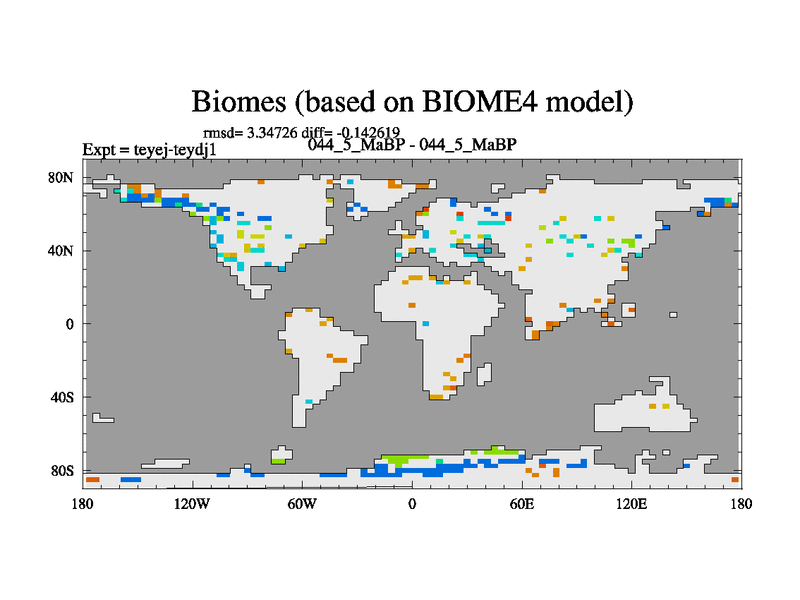 Biomes (based on BIOME4 model)

rmsd= 3.34726 diff= -0.142619
Expt = teyej-teydj1
044_5_MaBP - 044_5_MaBP

80N
40N
0
40S
80S

180
120W
60W
0
60E
120E
180